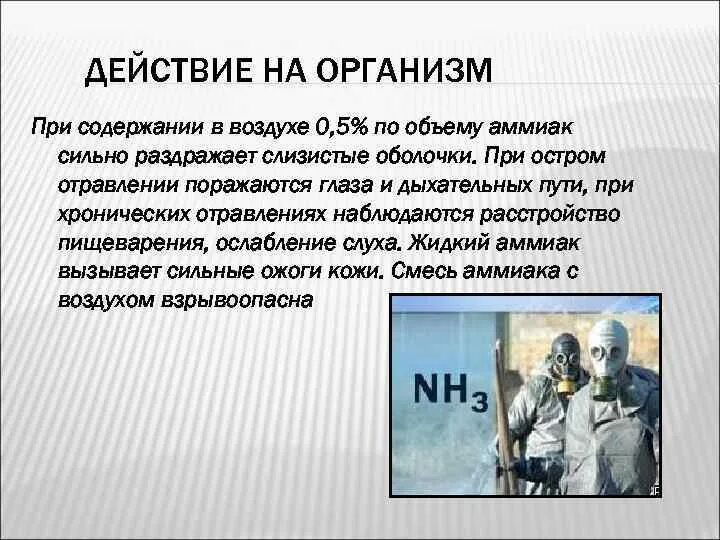 ДЕЙСТВИЕ НА ОРГАНИЗМ

При содержании в воздухе 0,5% по объему аммиак сильно раздражает слизистые оболочки. При остром отравлении поражаются глаза и дыхательных пути, при хронических отравлениях наблюдаются расстройство пищеварения, ослабление слуха. Жидкий аммиак вызывает сильные ожоги кожи. Смесь аммиака с воздухом взрывоопасна

$NH_3$